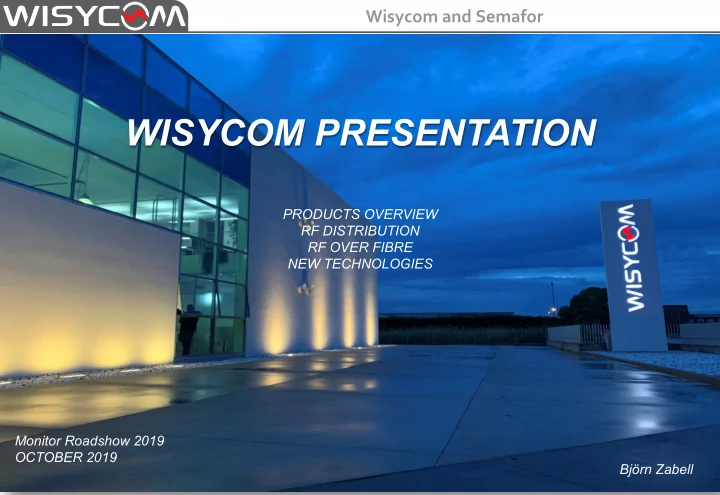 WISYCOM

Wisycom and Semafor

WISYCOM PRESENTATION

PRODUCTS OVERVIEW
RF DISTRIBUTION
RF OVER FIBRE
NEW TECHNOLOGIES

WISYCOM

Monitor Roadshow 2019
OCTOBER 2019

Björn Zabell